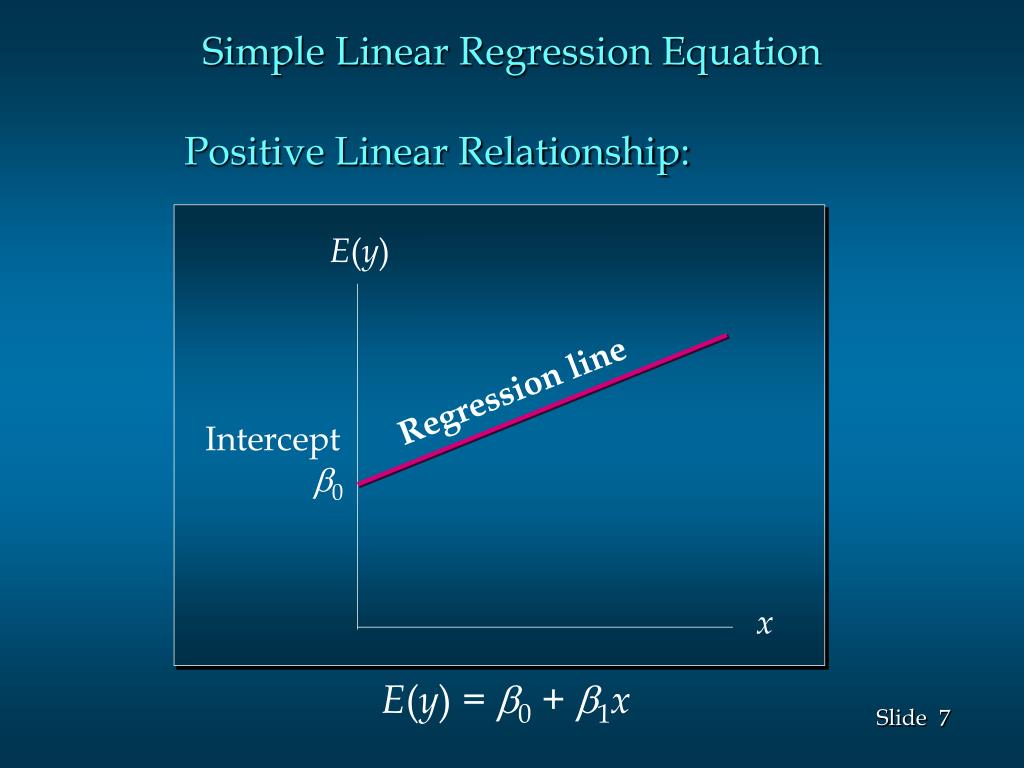 Simple Linear Regression Equation

Positive Linear Relationship:

$E(y)$

Regression line

Intercept
$\beta_0$

$x$

$E(y) = \beta_0 + \beta_1 x$

Slide 7